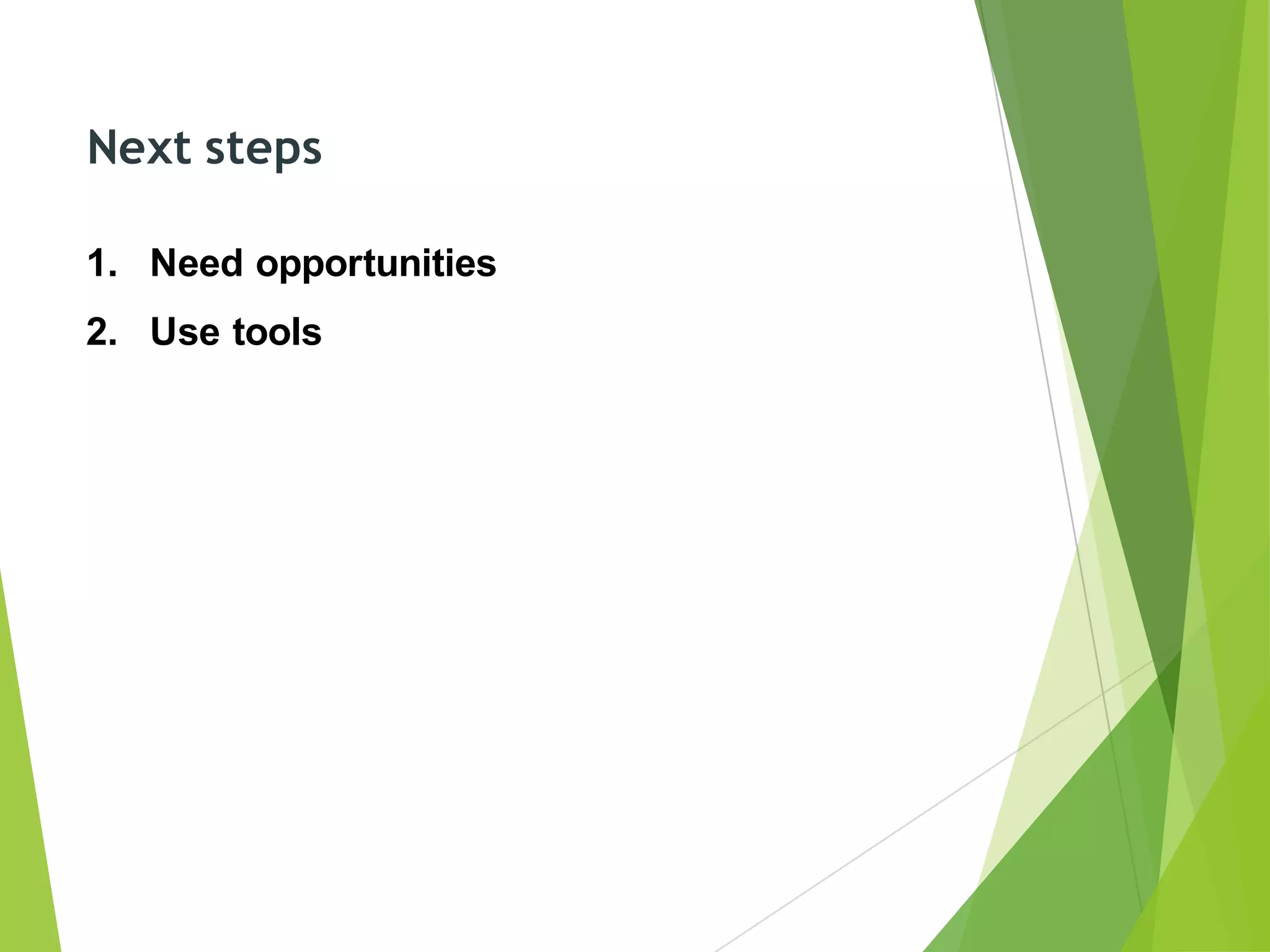 Next steps

1. Need opportunities
2. Use tools